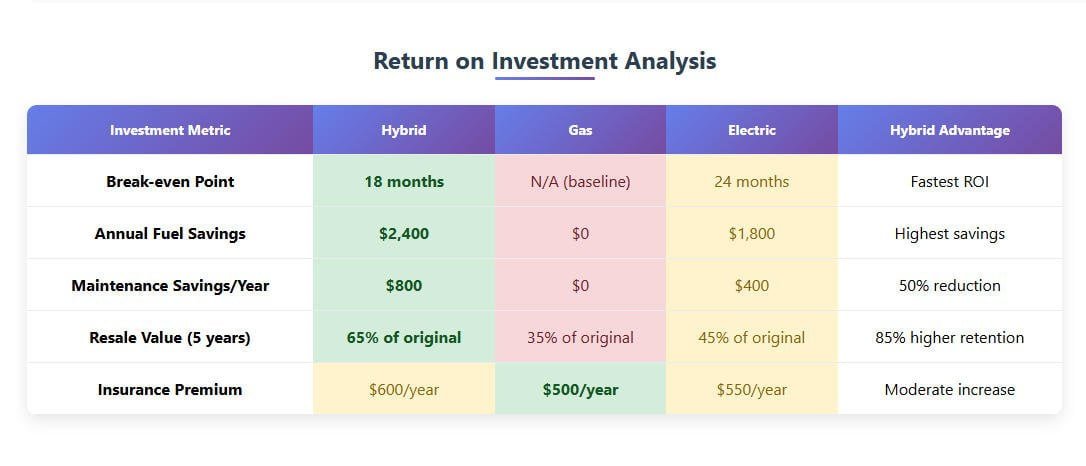 Return on Investment Analysis

| Investment Metric | Hybrid | Gas | Electric | Hybrid Advantage |
|---|---|---|---|---|
| Break-even Point | 18 months | N/A (baseline) | 24 months | Fastest ROI |
| Annual Fuel Savings | $2,400 | $0 | $1,800 | Highest savings |
| Maintenance Savings/Year | $800 | $0 | $400 | 50% reduction |
| Resale Value (5 years) | 65% of original | 35% of original | 45% of original | 85% higher retention |
| Insurance Premium | $600/year | $500/year | $550/year | Moderate increase |